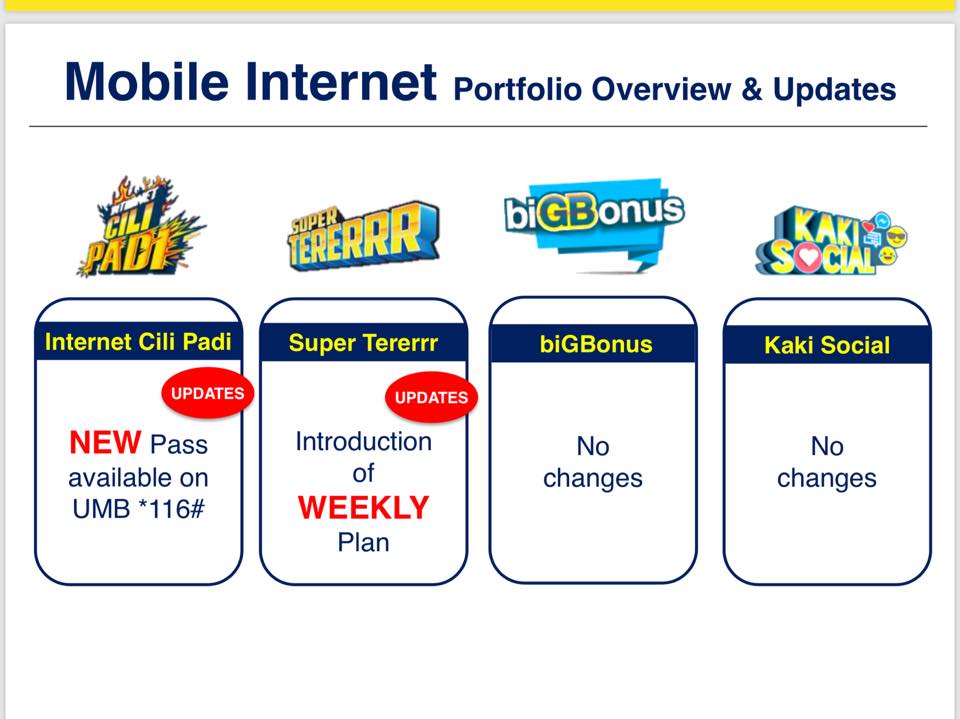 Mobile Internet Portfolio Overview & Updates

CILI PADI

SUPER TERERRR

biGBonus

KAKI SOCIAL

Internet Cili Padi

UPDATES

NEW Pass available on UMB *116#

Super Tererrr

UPDATES

Introduction of WEEKLY Plan

biGBonus

No changes

Kaki Social

No changes